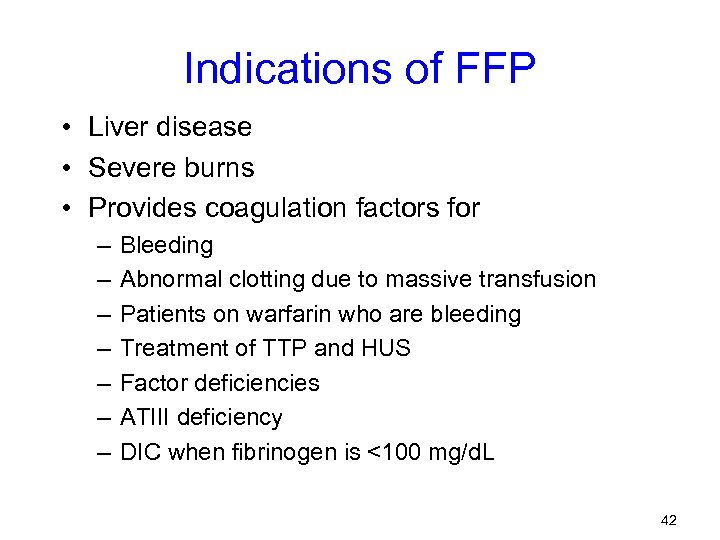 Indications of FFP

• Liver disease
• Severe burns
• Provides coagulation factors for
  – Bleeding
  – Abnormal clotting due to massive transfusion
  – Patients on warfarin who are bleeding
  – Treatment of TTP and HUS
  – Factor deficiencies
  – ATIII deficiency
  – DIC when fibrinogen is <100 mg/dL

42